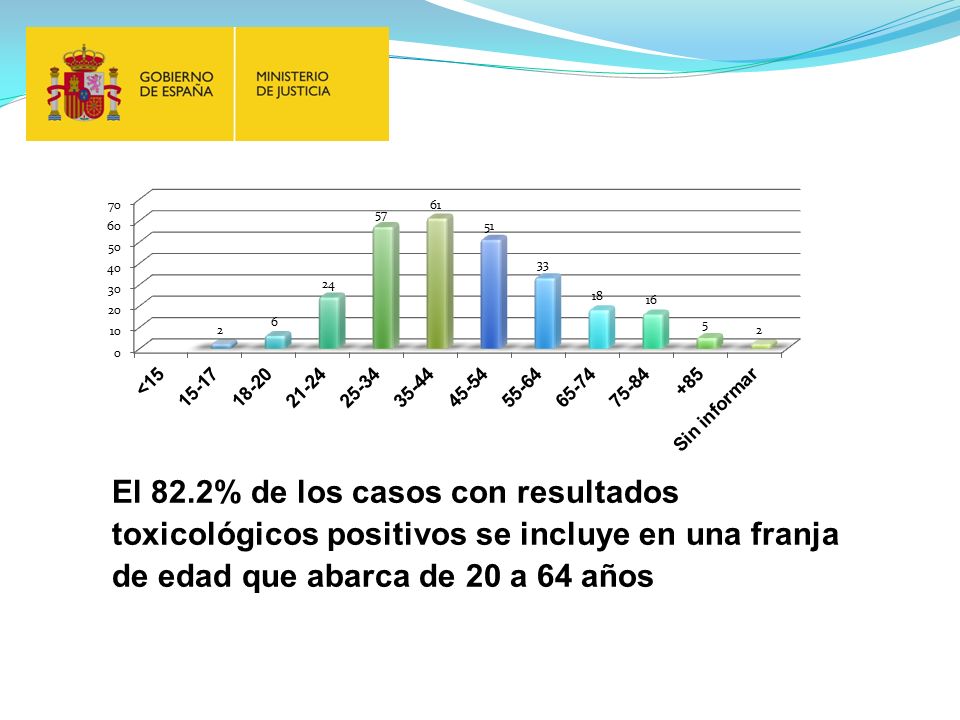 GOBIERNO DE ESPAÑA

MINISTERIO DE JUSTICIA

70
60
50
40
30
20
10
0

2
6
24
57
61
51
33
18
16
5
2

<15
15-17
18-20
21-24
25-34
35-44
45-54
55-64
65-74
75-84
+85
Sin informar

El 82.2% de los casos con resultados toxicológicos positivos se incluye en una franja de edad que abarca de 20 a 64 años